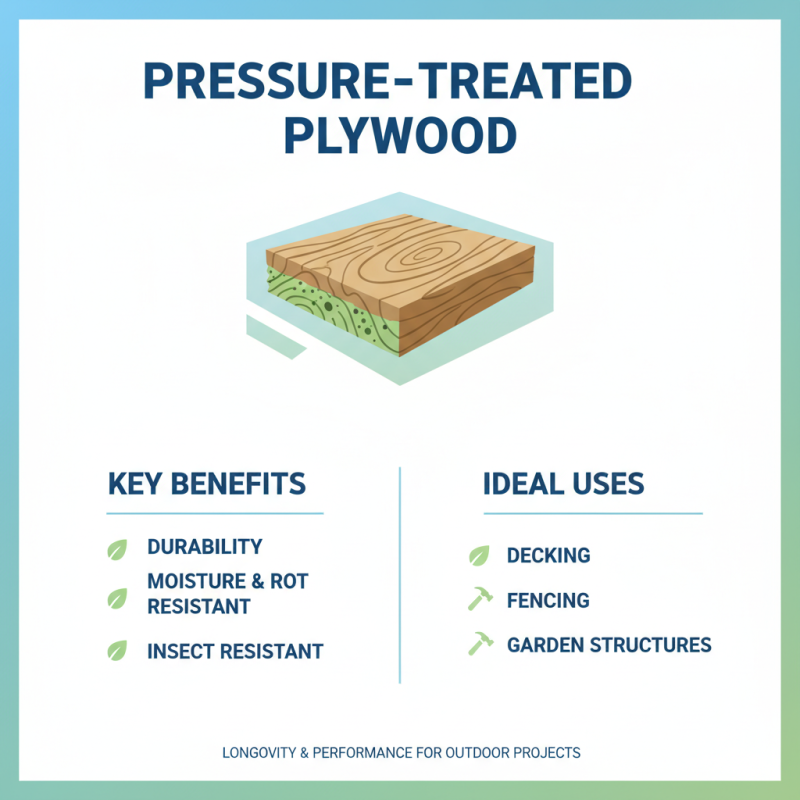 PRESSURE-TREATED PLYWOOD

KEY BENEFITS

DURABILITY

MOISTURE & ROT RESISTANT

INSECT RESISTANT

IDEAL USES

DECKING

FENCING

GARDEN STRUCTURES

LONGOVITY & PERFORMANCE FOR OUTDOOR PROJECTS